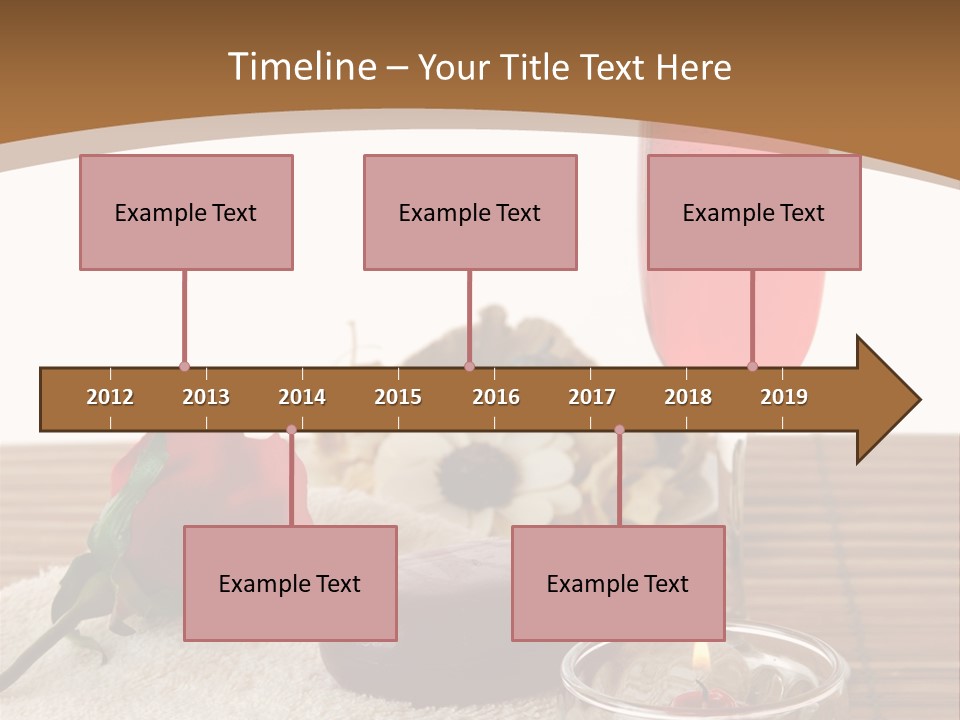 Timeline – Your Title Text Here

Example Text

Example Text

Example Text

2012 2013 2014 2015 2016 2017 2018 2019

Example Text

Example Text